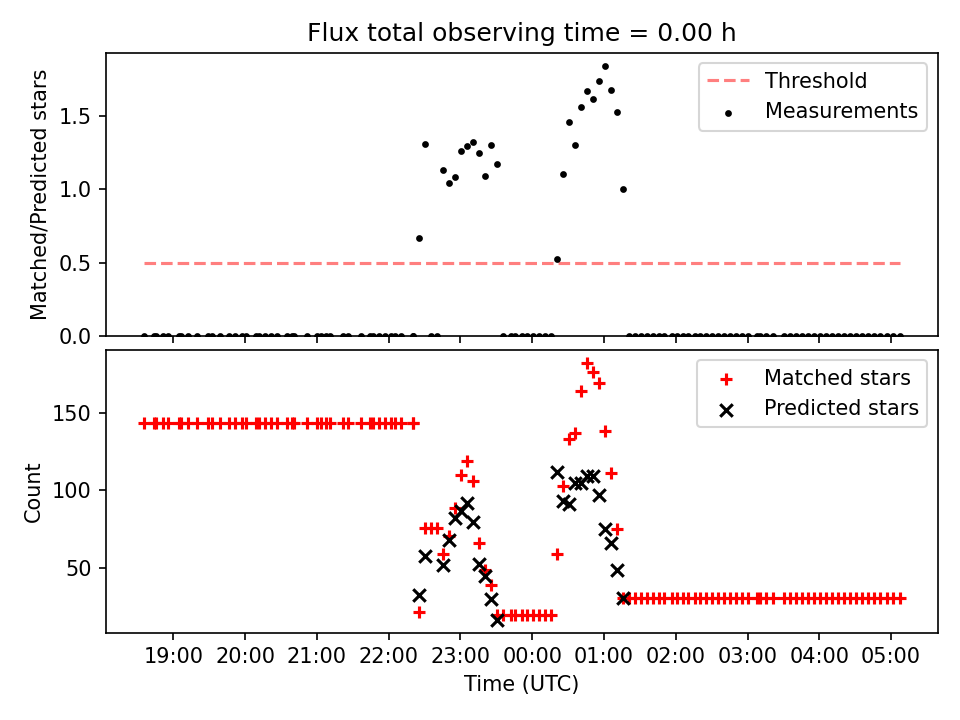 Flux total observing time = 0.00 h

Matched/Predicted stars

1.5
1.0
0.5
0.0

Threshold
Measurements

Count

150
100
50

Matched stars
Predicted stars

19:00
20:00
21:00
22:00
23:00
00:00
01:00
02:00
03:00
04:00
05:00

Time (UTC)